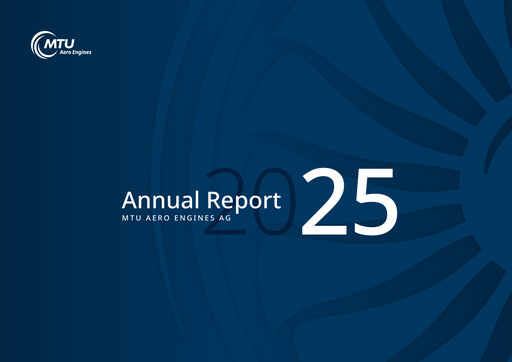 MTU
Aero Engines

Annual Report
MTU AERO ENGINES AG

2025